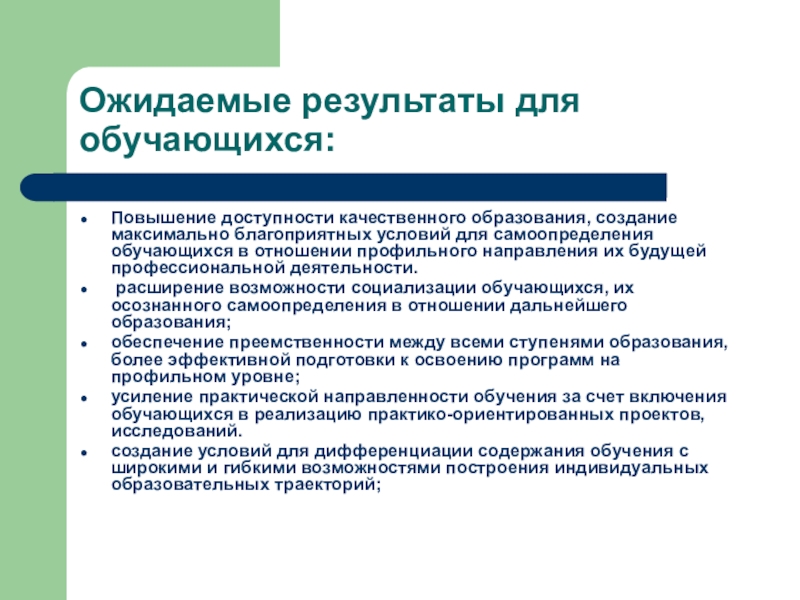 Ожидаемые результаты для обучающихся:

- Повышение доступности качественного образования, создание максимально благоприятных условий для самоопределения обучающихся в отношении профильного направления их будущей профессиональной деятельности.
- расширение возможности социализации обучающихся, их осознанного самоопределения в отношении дальнейшего образования;
- обеспечение преемственности между всеми ступенями образования, более эффективной подготовки к освоению программ на профильном уровне;
- усиление практической направленности обучения за счет включения обучающихся в реализацию практико-ориентированных проектов, исследований.
- создание условий для дифференциации содержания обучения с широкими и гибкими возможностями построения индивидуальных образовательных траекторий;